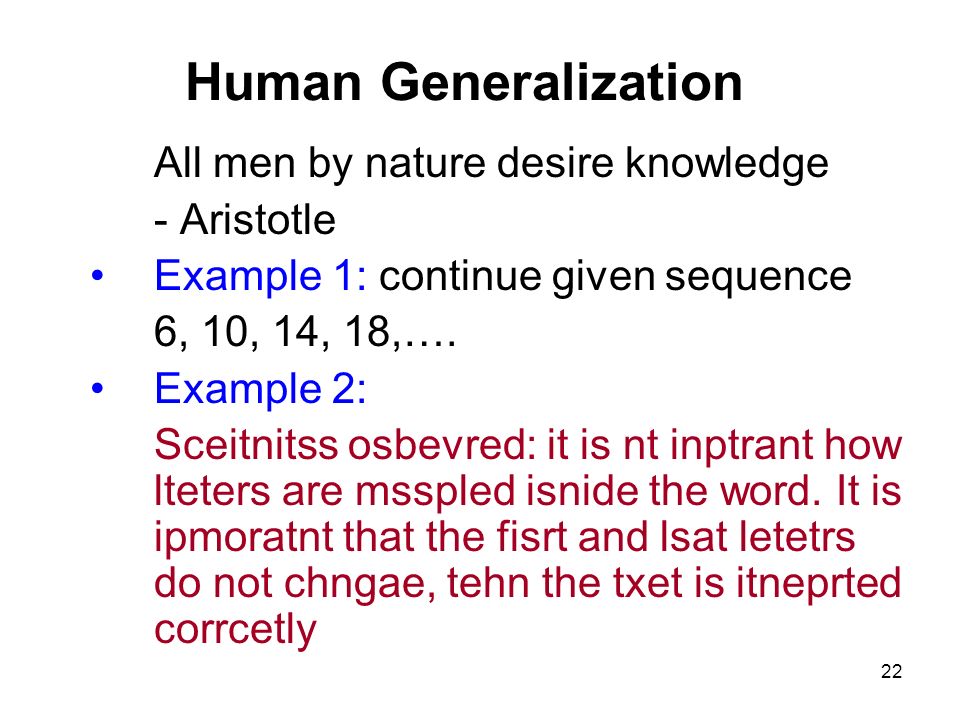 Human Generalization

All men by nature desire knowledge
- Aristotle

• Example 1: continue given sequence
6, 10, 14, 18,….

• Example 2:
Sceitnitss osbevred: it is nt inptrant how lteters are msspled isnide the word. It is ipmoratnt that the fisrt and lsat letetrs do not chngae, tehn the txet is itneprted corrcetly

22